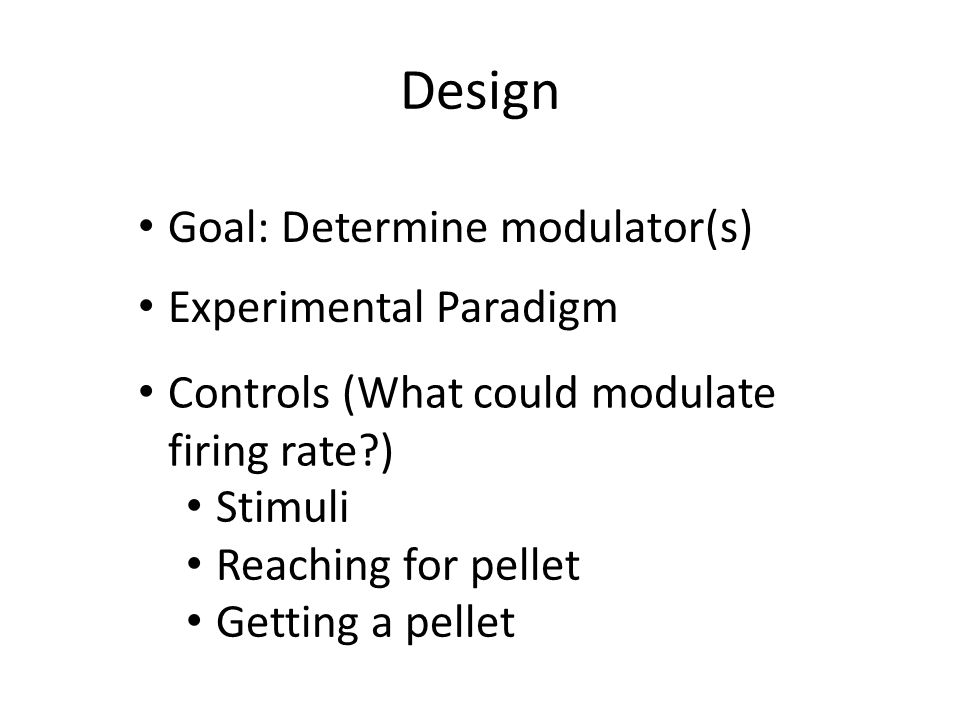 Design

• Goal: Determine modulator(s)
• Experimental Paradigm
• Controls (What could modulate firing rate?)
  • Stimuli
  • Reaching for pellet
  • Getting a pellet